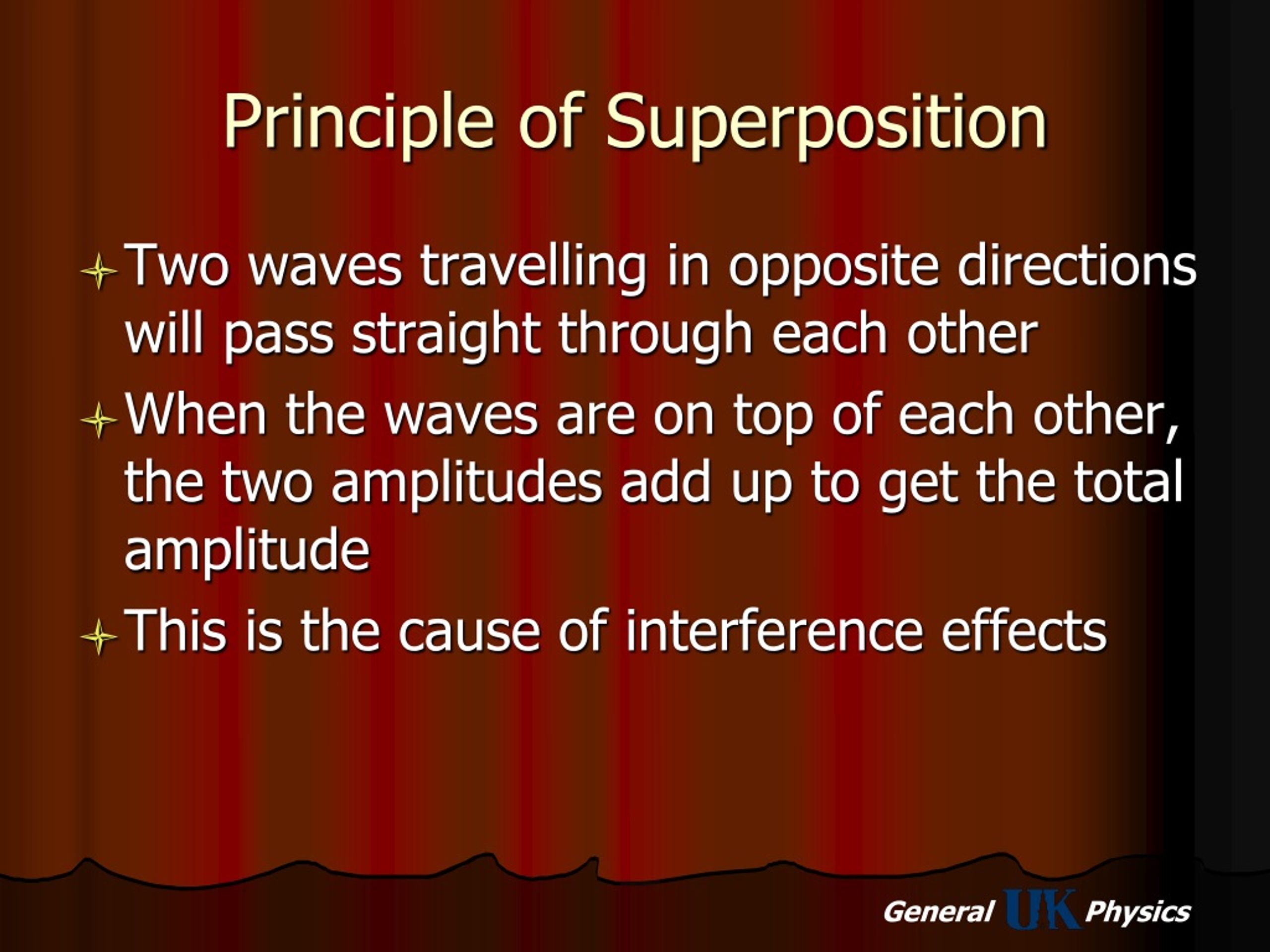 Principle of Superposition

Two waves travelling in opposite directions will pass straight through each other

When the waves are on top of each other, the two amplitudes add up to get the total amplitude

This is the cause of interference effects

General UK Physics